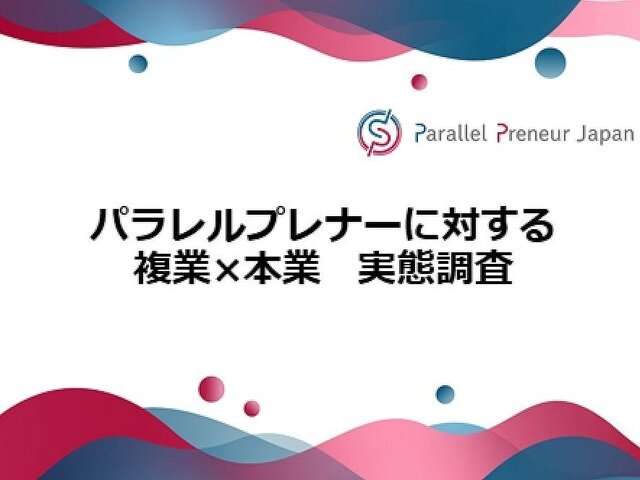 Parallel Preneur Japan

パラレルプレナーに対する
複業×本業　実態調査